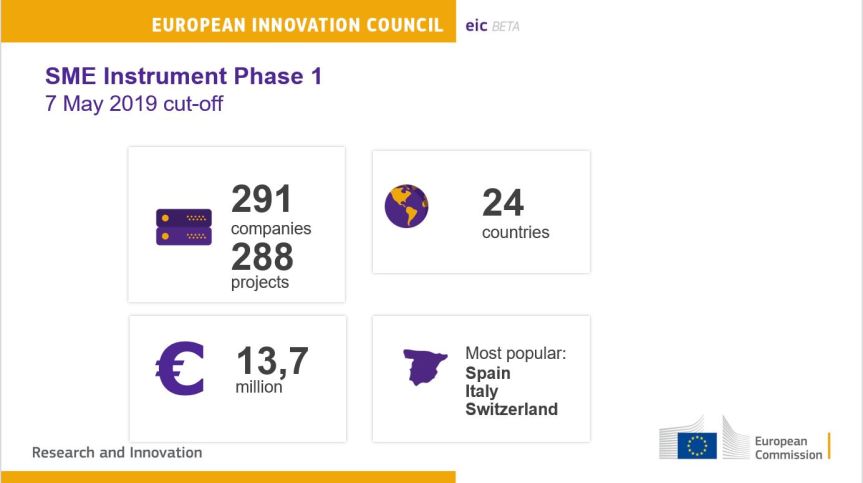 EUROPEAN INNOVATION COUNCIL eic BETA

SME Instrument Phase 1
7 May 2019 cut-off

291
companies
288
projects

24
countries

€ 13,7
million

Most popular:
Spain
Italy
Switzerland

Research and Innovation

European Commission